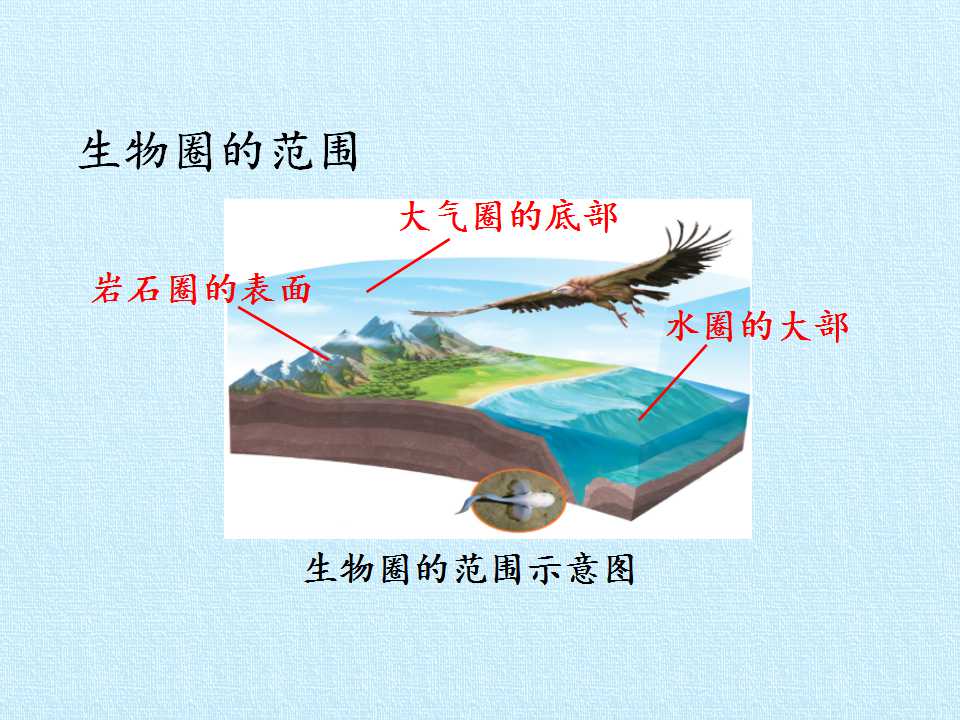 生物圈的范围

大气圈的底部

岩石圈的表面

水圈的大部

生物圈的范围示意图